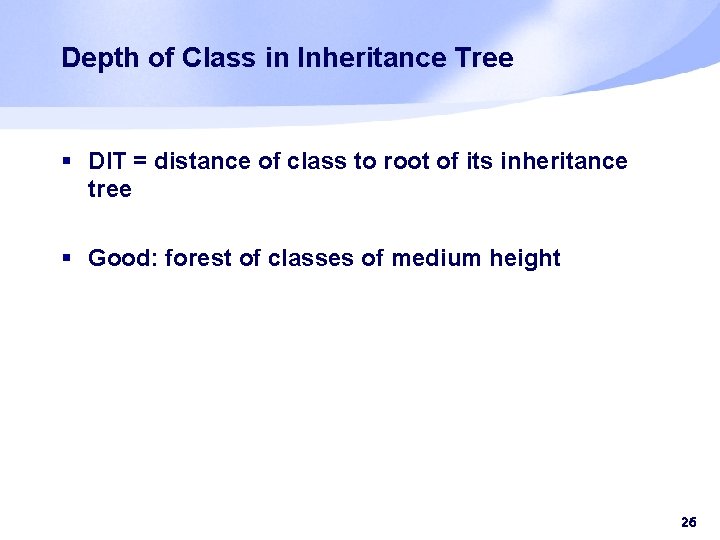 Depth of Class in Inheritance Tree

▪ DIT = distance of class to root of its inheritance tree

▪ Good: forest of classes of medium height

26